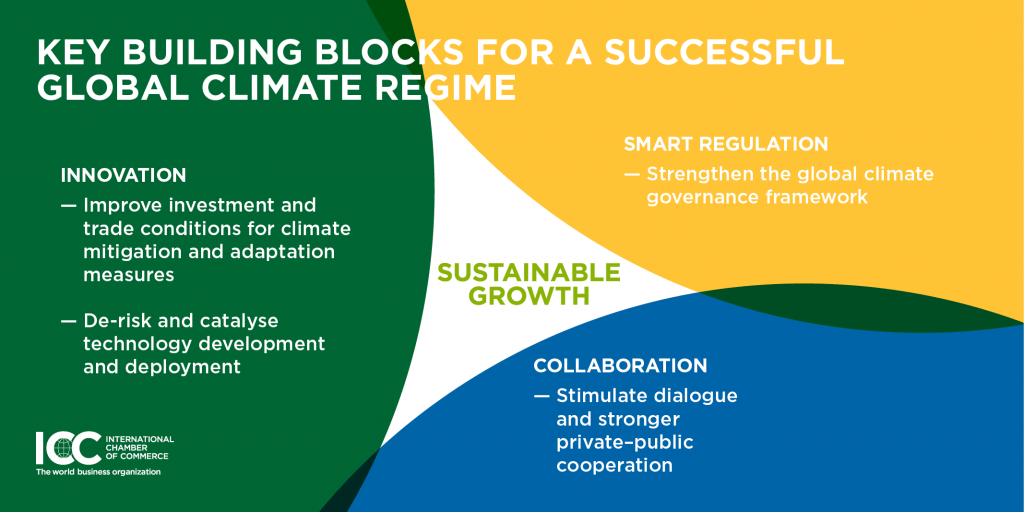 KEY BUILDING BLOCKS FOR A SUCCESSFUL GLOBAL CLIMATE REGIME

INNOVATION

— Improve investment and trade conditions for climate mitigation and adaptation measures

— De-risk and catalyse technology development and deployment

SMART REGULATION

— Strengthen the global climate governance framework

SUSTAINABLE GROWTH

COLLABORATION

— Stimulate dialogue and stronger private–public cooperation

ICC INTERNATIONAL CHAMBER OF COMMERCE
The world business organization